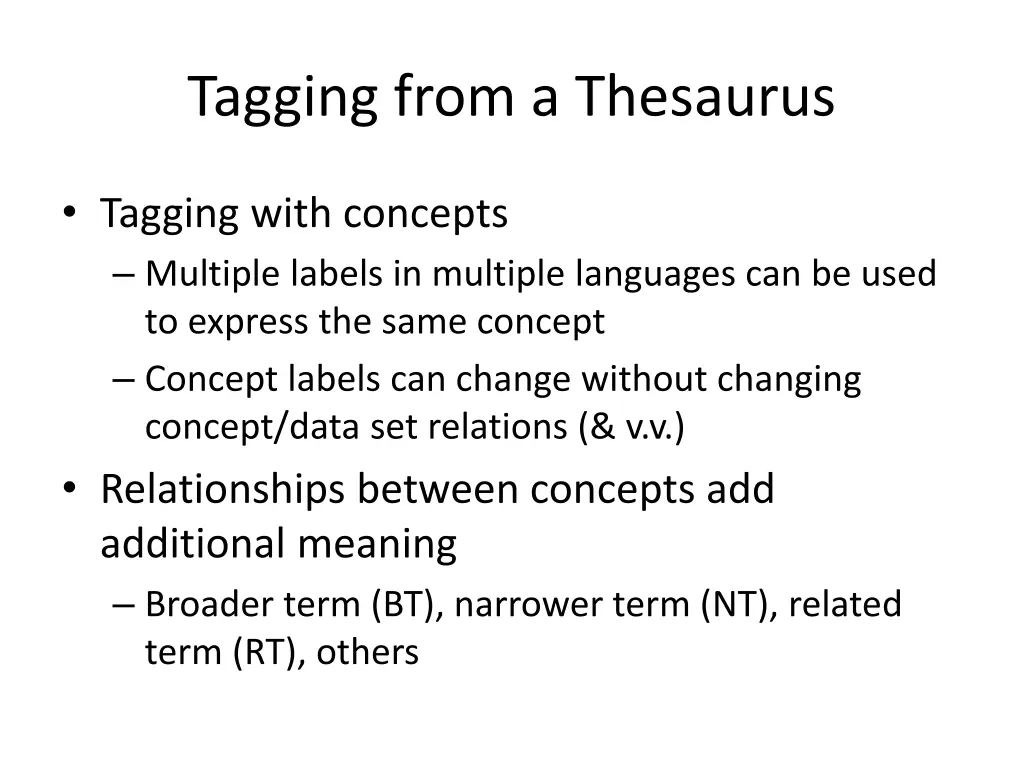 Tagging from a Thesaurus

• Tagging with concepts
– Multiple labels in multiple languages can be used to express the same concept
– Concept labels can change without changing concept/data set relations (& v.v.)
• Relationships between concepts add additional meaning
– Broader term (BT), narrower term (NT), related term (RT), others